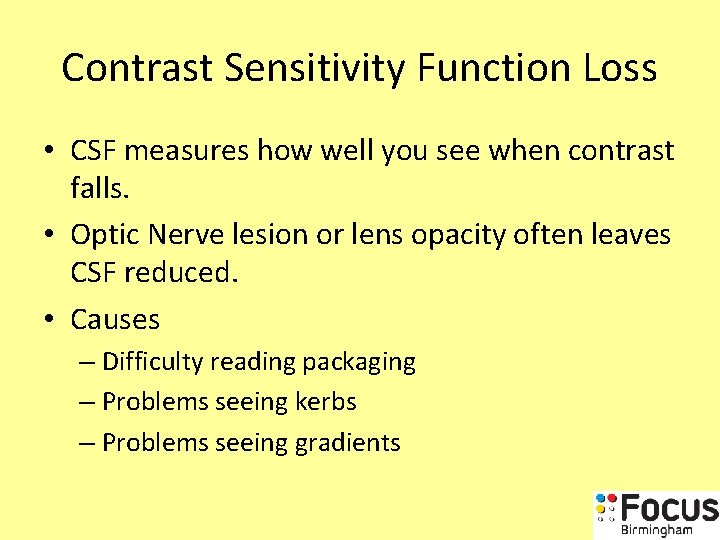 Contrast Sensitivity Function Loss

• CSF measures how well you see when contrast falls.

• Optic Nerve lesion or lens opacity often leaves CSF reduced.

• Causes
– Difficulty reading packaging
– Problems seeing kerbs
– Problems seeing gradients

FOCUS
Birmingham